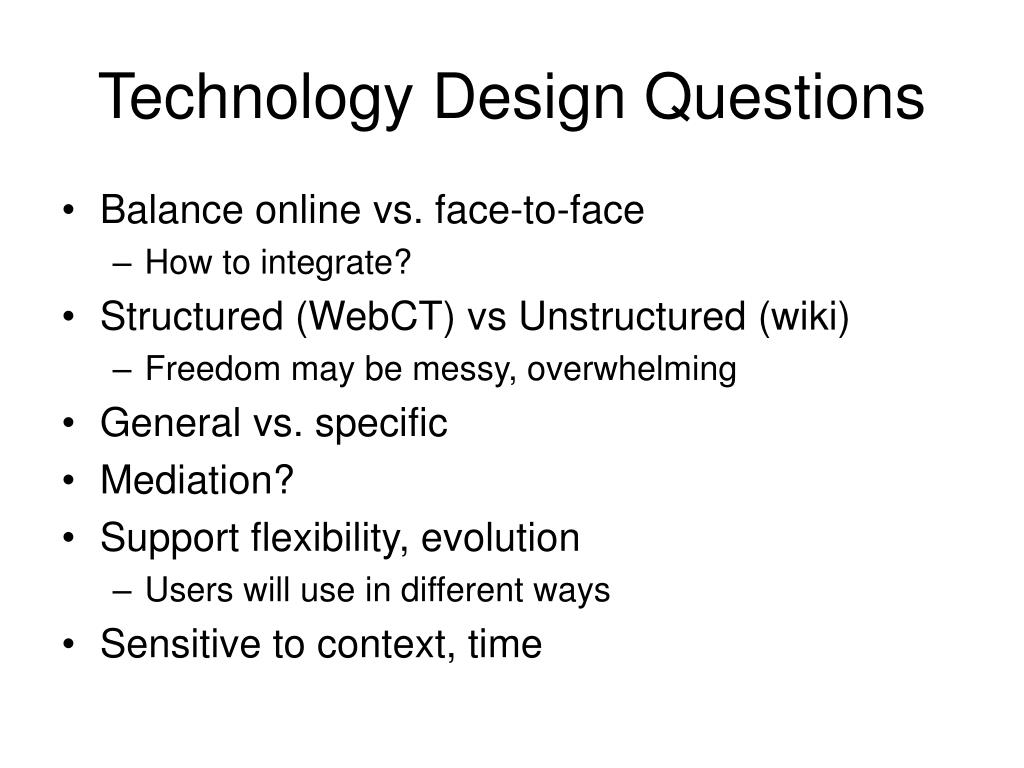 Technology Design Questions

• Balance online vs. face-to-face
– How to integrate?
• Structured (WebCT) vs Unstructured (wiki)
– Freedom may be messy, overwhelming
• General vs. specific
• Mediation?
• Support flexibility, evolution
– Users will use in different ways
• Sensitive to context, time